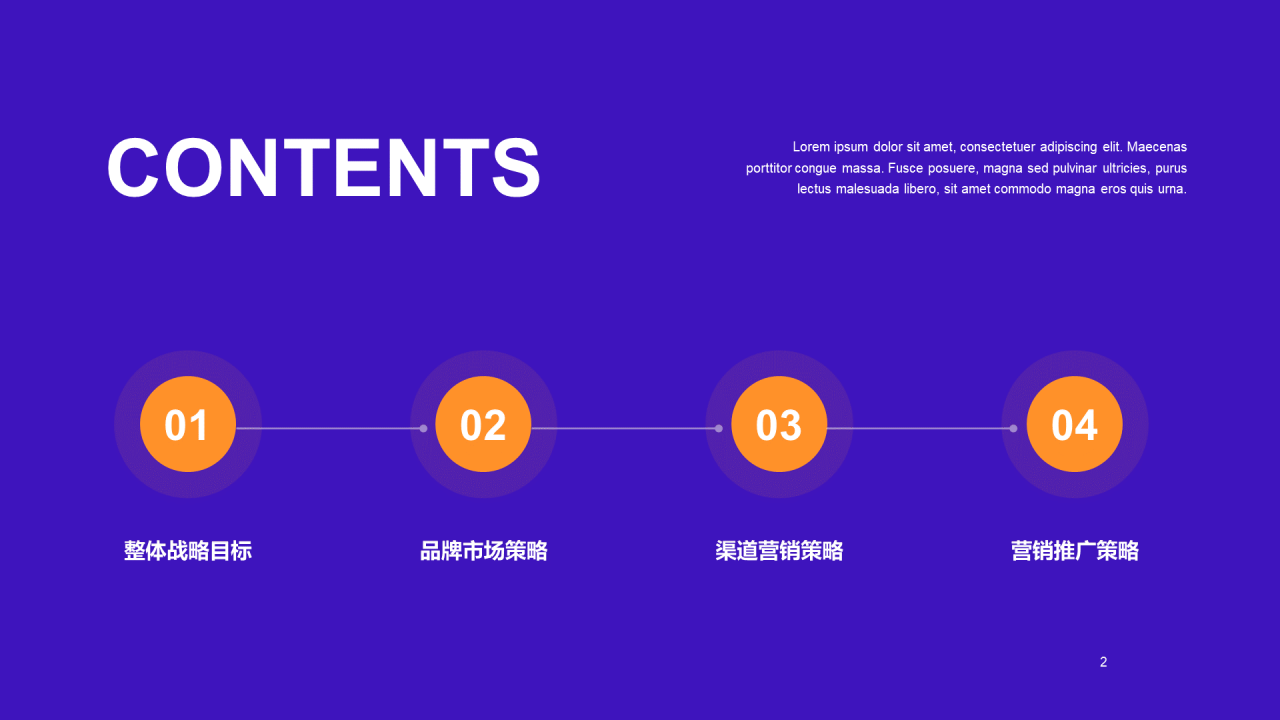 CONTENTS

Lorem ipsum dolor sit amet, consectetuer adipiscing elit. Maecenas porttitor congue massa. Fusce posuere, magna sed pulvinar ultricies, purus lectus malesuada libero, sit amet commodo magna eros quis urna.

01
整体战略目标

02
品牌市场策略

03
渠道营销策略

04
营销推广策略

2